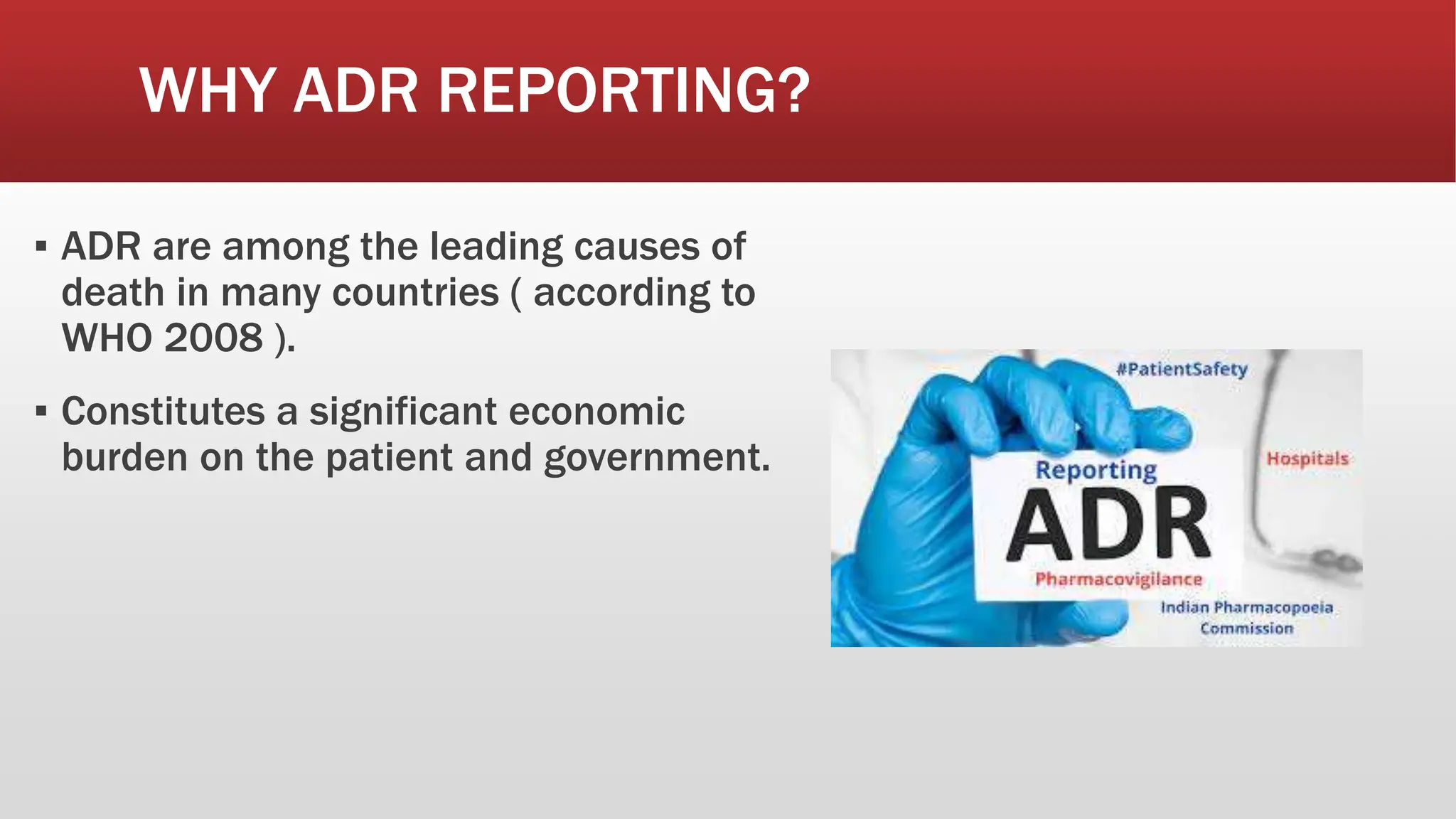 WHY ADR REPORTING?

▪ ADR are among the leading causes of death in many countries ( according to WHO 2008 ).

▪ Constitutes a significant economic burden on the patient and government.

#PatientSafety

Hospitals

Reporting

ADR

Pharmacovigilance

Indian Pharmacopoeia Commission